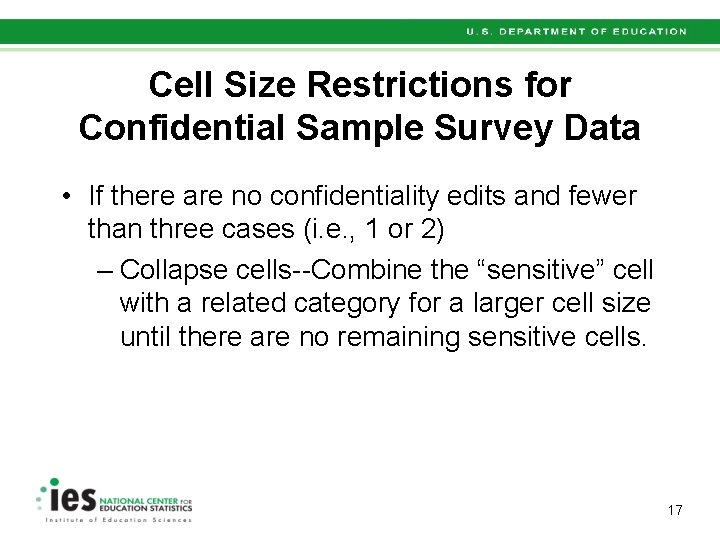 U.S. DEPARTMENT OF EDUCATION

Cell Size Restrictions for Confidential Sample Survey Data

• If there are no confidentiality edits and fewer than three cases (i.e., 1 or 2)
– Collapse cells--Combine the “sensitive” cell with a related category for a larger cell size until there are no remaining sensitive cells.

ies NATIONAL CENTER FOR EDUCATION STATISTICS
Institute of Education Sciences

17